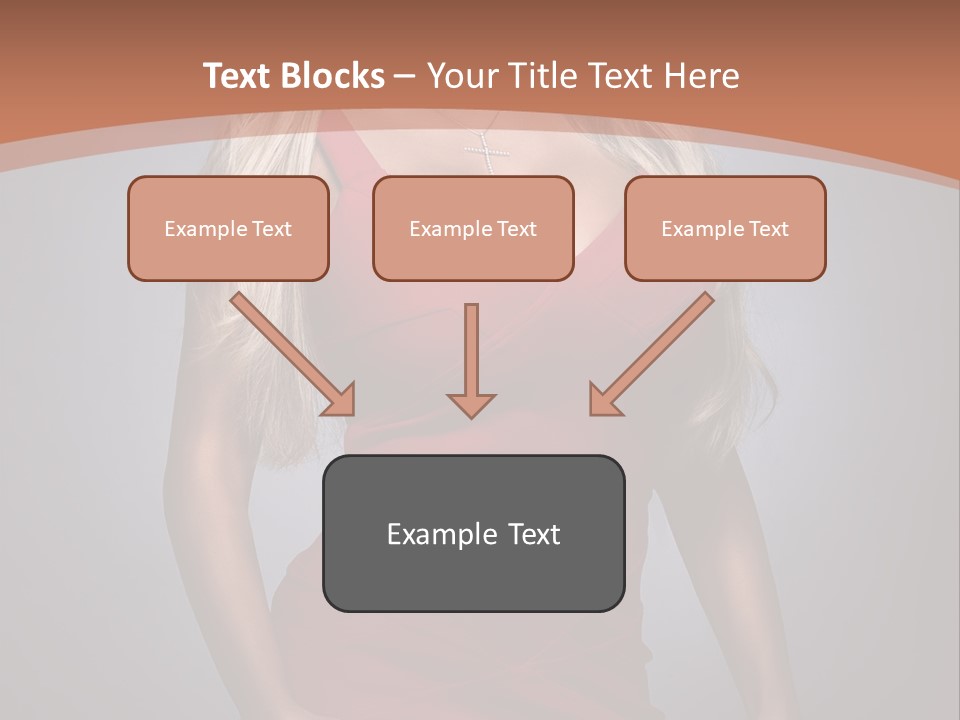 Text Blocks – Your Title Text Here

Example Text

Example Text

Example Text

Example Text